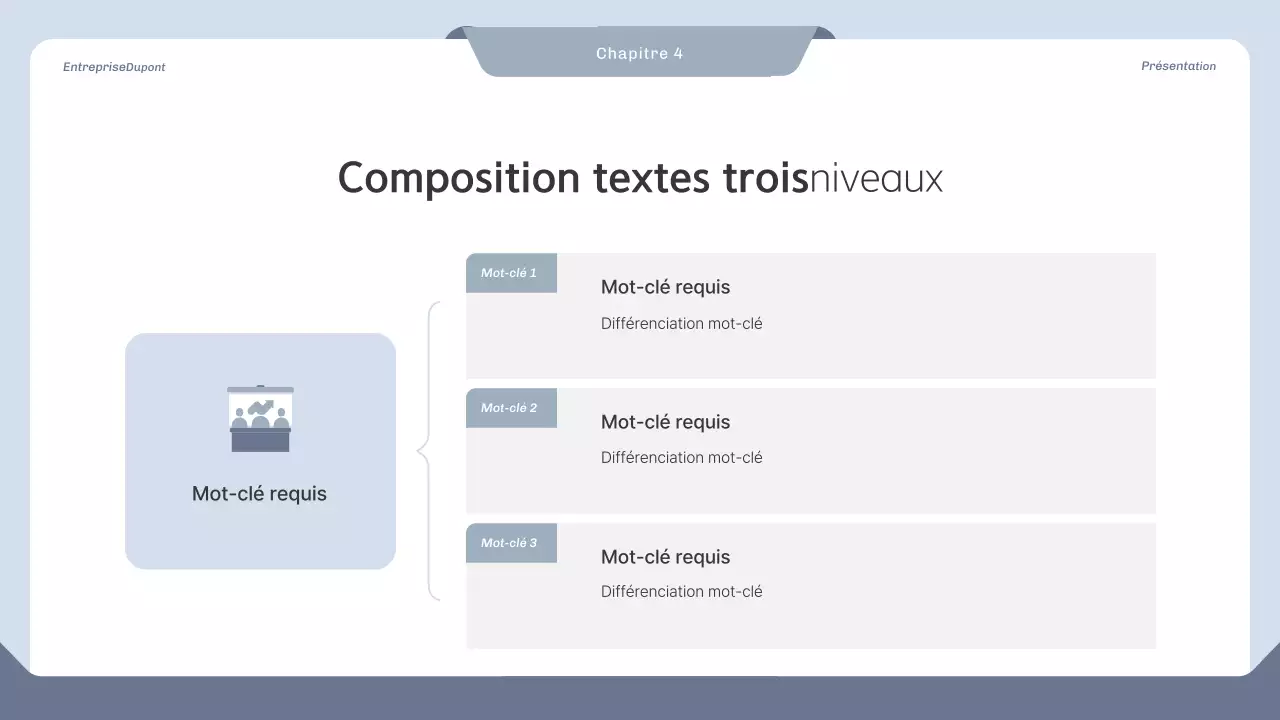 EntrepriseDupont

Chapitre 4

Présentation

Composition textes troisniveaux

Mot-clé requis

Mot-clé 1

Mot-clé requis

Différenciation mot-clé

Mot-clé 2

Mot-clé requis

Différenciation mot-clé

Mot-clé 3

Mot-clé requis

Différenciation mot-clé